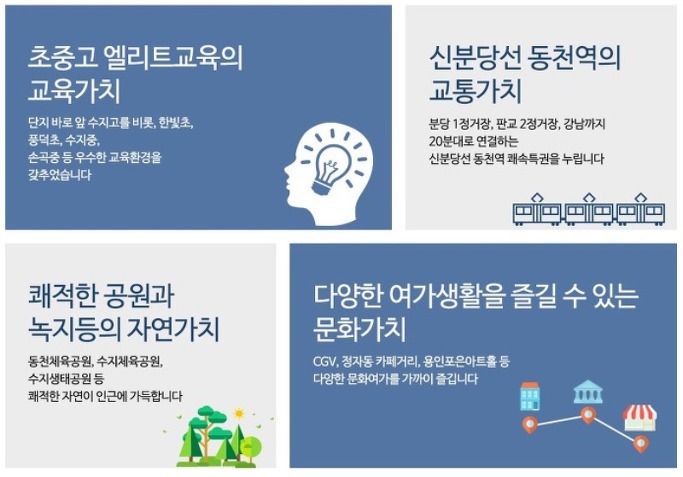 초중고 엘리트교육의 교육가치

단지 바로 앞 수지고를 비롯, 한빛초, 풍덕초, 수지중, 손곡중 등 우수한 교육환경을 갖추었습니다

신분당선 동천역의 교통가치

분당 1정거장, 판교 2정거장, 강남까지 20분대로 연결하는 신분당선 동천역 쾌속특권을 누립니다

쾌적한 공원과 녹지등의 자연가치

동천체육공원, 수지체육공원, 수지생태공원 등 쾌적한 자연이 인근에 가득합니다

다양한 여가생활을 즐길 수 있는 문화가치

CGV, 정자동 카페거리, 용인포은아트홀 등 다양한 문화여가를 가까이 즐깁니다